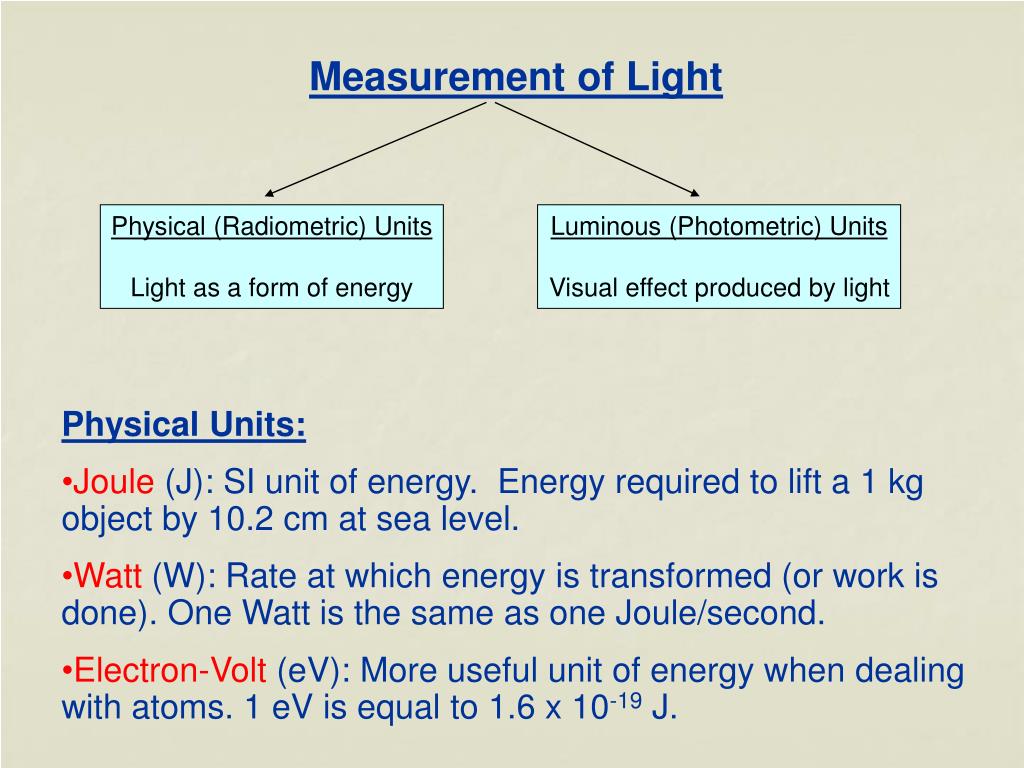 Measurement of Light

Physical (Radiometric) Units

Light as a form of energy

Luminous (Photometric) Units

Visual effect produced by light

Physical Units:

•Joule (J): SI unit of energy. Energy required to lift a 1 kg object by 10.2 cm at sea level.

•Watt (W): Rate at which energy is transformed (or work is done). One Watt is the same as one Joule/second.

•Electron-Volt (eV): More useful unit of energy when dealing with atoms. 1 eV is equal to 1.6 x $10^{-19}$ J.